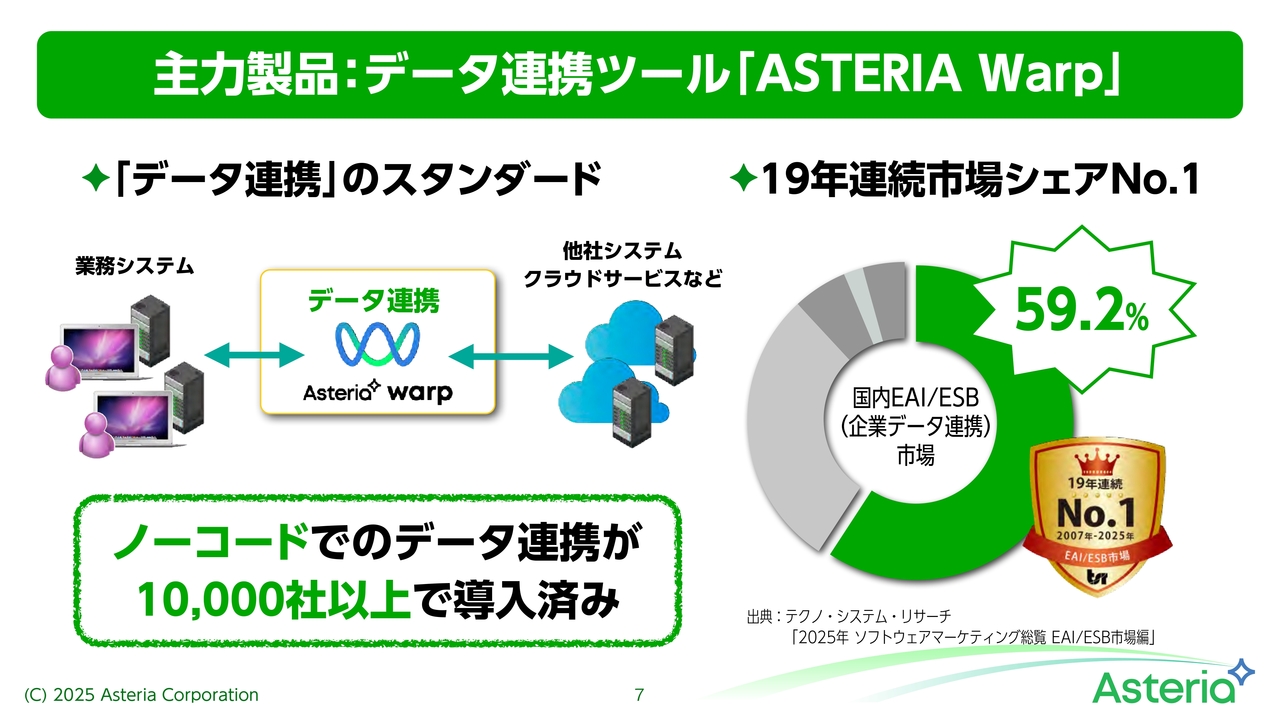 主力製品：データ連携ツール「ASTERIA Warp」

✦「データ連携」のスタンダード

業務システム

データ連携

Asteria warp

他社システム
クラウドサービスなど

ノーコードでのデータ連携が
10,000社以上で導入済み

✦19年連続市場シェアNo.1

59.2%

国内EAI/ESB
（企業データ連携）
市場

19年連続
No.1
2007年-2025年
EAI/ESB市場

出典：テクノ・システム・リサーチ
「2025年 ソフトウェアマーケティング総覧 EAI/ESB市場編」

(C) 2025 Asteria Corporation

7

Asteria